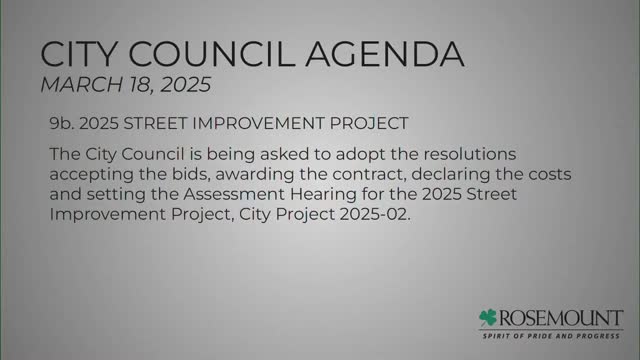 CITY COUNCIL AGENDA
MARCH 18, 2025

9b. 2025 STREET IMPROVEMENT PROJECT

The City Council is being asked to adopt the resolutions accepting the bids, awarding the contract, declaring the costs and setting the Assessment Hearing for the 2025 Street Improvement Project, City Project 2025-02.

ROSEMOUNT
SPIRIT OF PRIDE AND PROGRESS